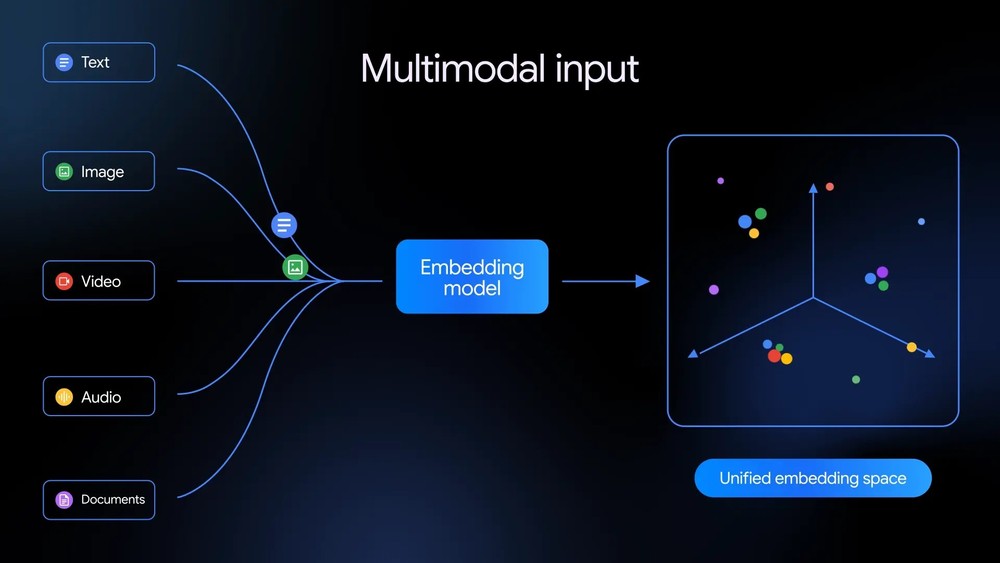 Multimodal input

Text

Image

Video

Audio

Documents

Embedding model

Unified embedding space